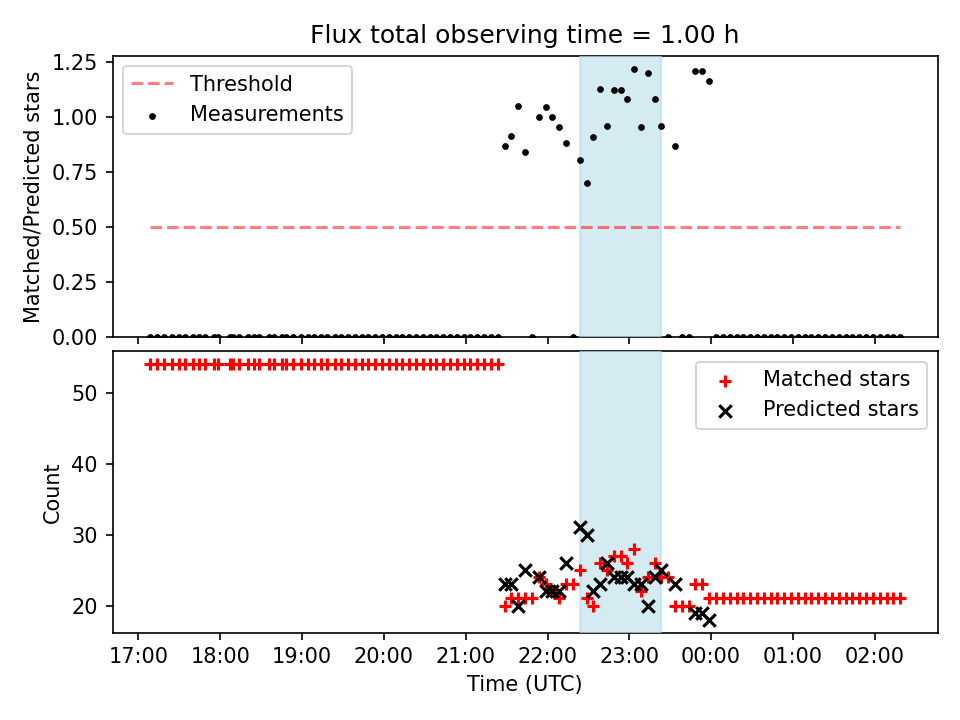 Flux total observing time = 1.00 h

Matched/Predicted stars

1.25
1.00
0.75
0.50
0.25
0.00

Threshold
Measurements

Count

50
40
30
20

Matched stars
Predicted stars

17:00 18:00 19:00 20:00 21:00 22:00 23:00 00:00 01:00 02:00

Time (UTC)